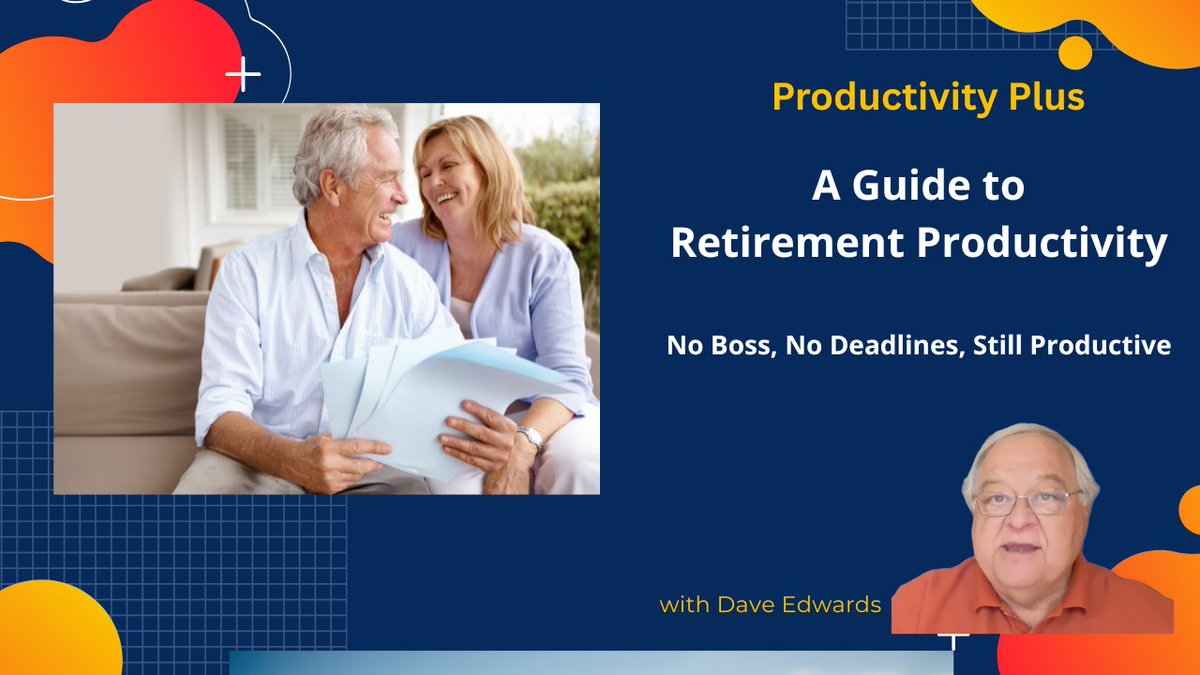 Productivity Plus

A Guide to Retirement Productivity

No Boss, No Deadlines, Still Productive

with Dave Edwards